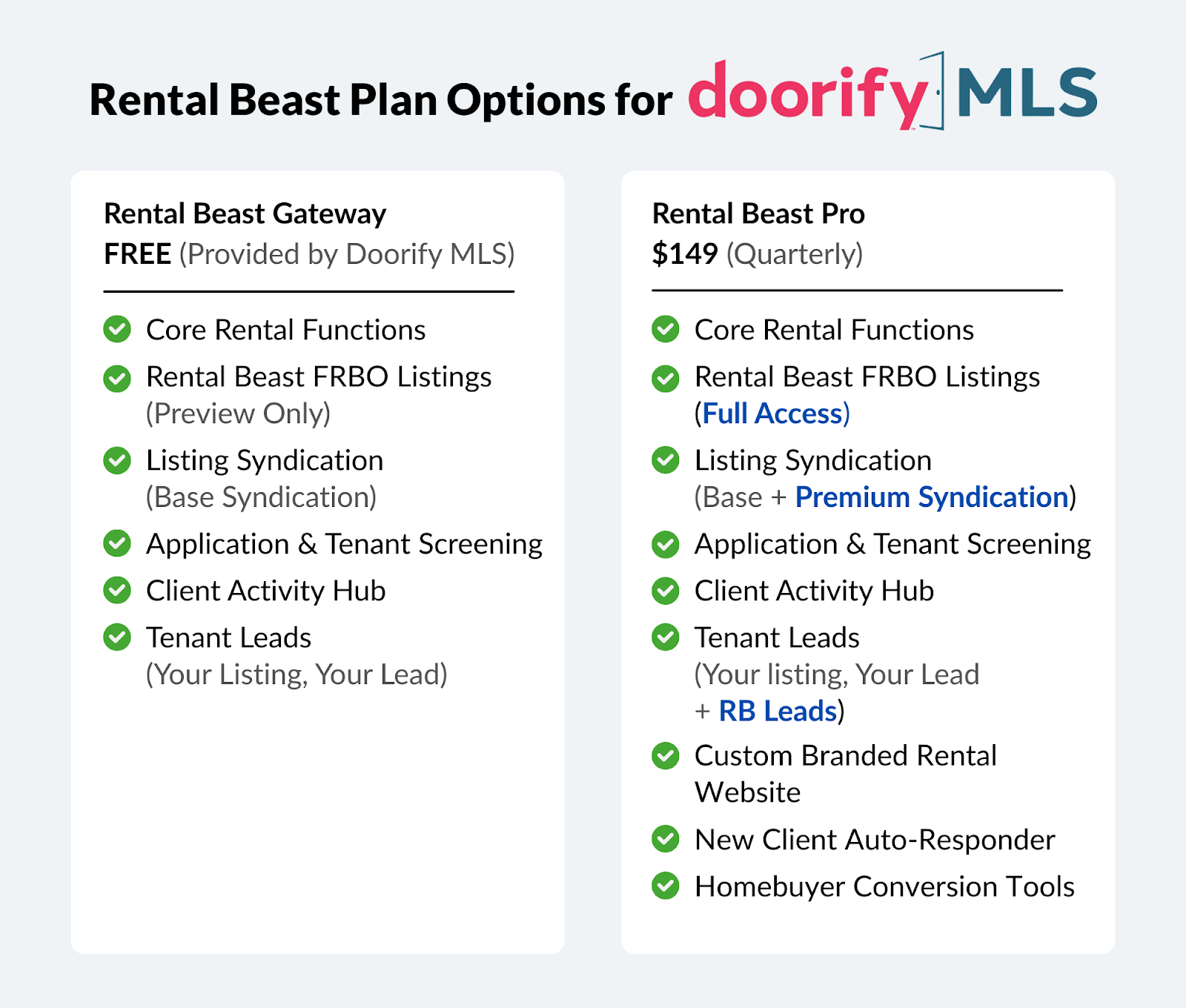 Rental Beast Plan Options for doorify MLS

Rental Beast Gateway
FREE (Provided by Doorify MLS)

Core Rental Functions
Rental Beast FRBO Listings (Preview Only)
Listing Syndication (Base Syndication)
Application & Tenant Screening
Client Activity Hub
Tenant Leads (Your Listing, Your Lead)

Rental Beast Pro
$149 (Quarterly)

Core Rental Functions
Rental Beast FRBO Listings (Full Access)
Listing Syndication (Base + Premium Syndication)
Application & Tenant Screening
Client Activity Hub
Tenant Leads (Your listing, Your Lead + RB Leads)
Custom Branded Rental Website
New Client Auto-Responder
Homebuyer Conversion Tools